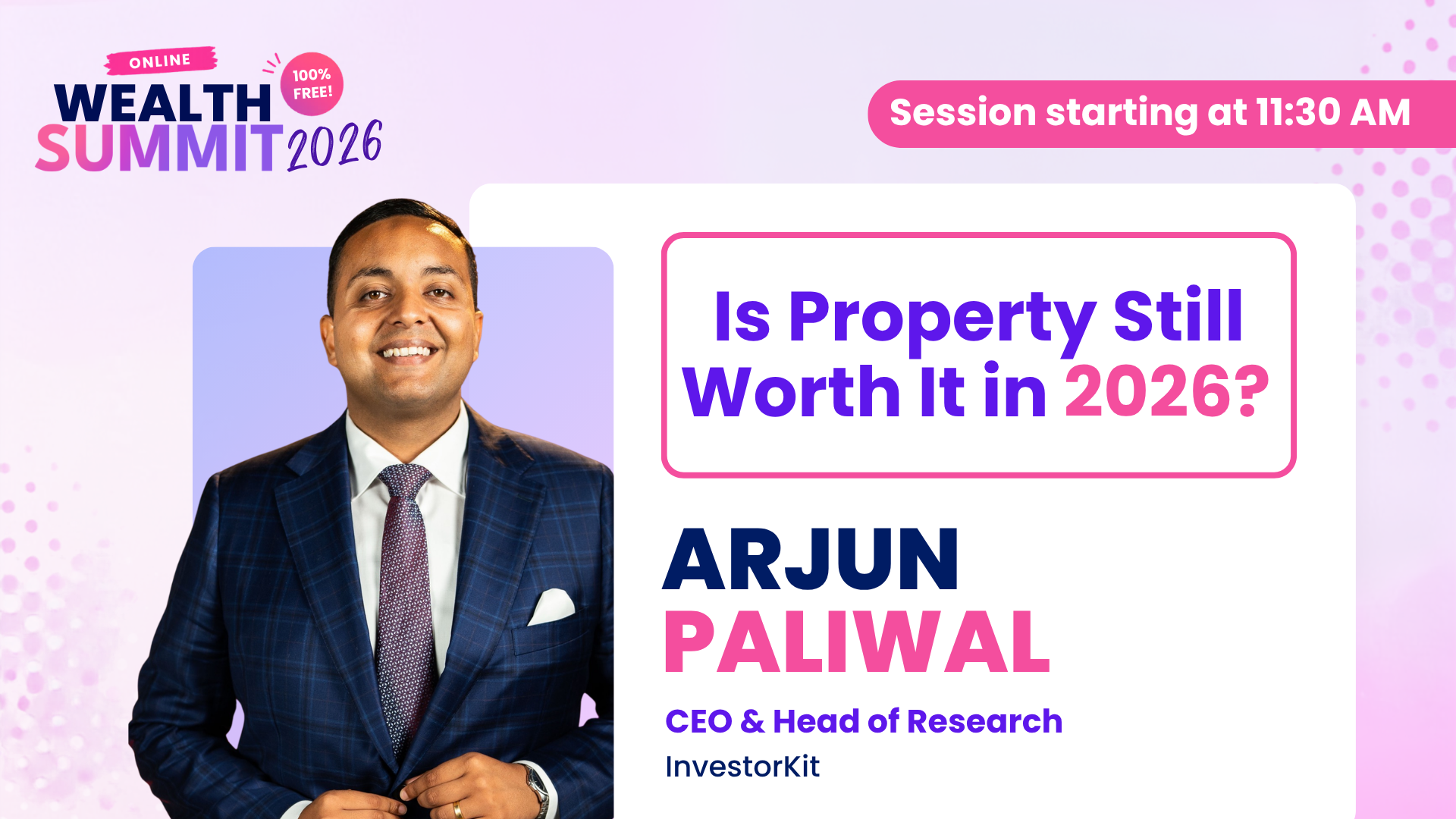 ONLINE
WEALTH SUMMIT 2026
100% FREE!

Session starting at 11:30 AM

Is Property Still Worth It in 2026?

ARJUN
PALIWAL

CEO & Head of Research
InvestorKit